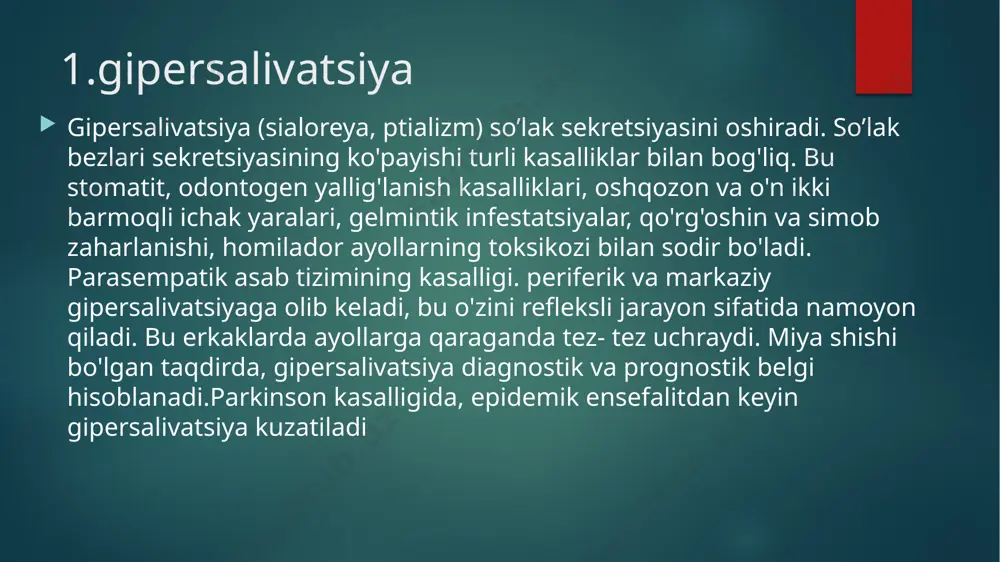 1.gipersalivatsiya

Gipersalivatsiya (sialoreya, ptializm) so’lak sekretsiyasini oshiradi. So’lak bezlari sekretsiyasining ko'payishi turli kasalliklar bilan bog'liq. Bu stomatit, odontogen yallig'lanish kasalliklari, oshqozon va o'n ikki barmoqli ichak yaralari, gelmintik infestatsiyalar, qo'rg'oshin va simob zaharlanishi, homilador ayollarning toksikozi bilan sodir bo'ladi. Parasempatik asab tizimining kasalligi. periferik va markaziy gipersalivatsiyaga olib keladi, bu o'zini refleksli jarayon sifatida namoyon qiladi. Bu erkaklarda ayollarga qaraganda tez- tez uchraydi. Miya shishi bo'lgan taqdirda, gipersalivatsiya diagnostik va prognostik belgi hisoblanadi.Parkinson kasalligida, epidemik ensefalitdan keyin gipersalivatsiya kuzatiladi